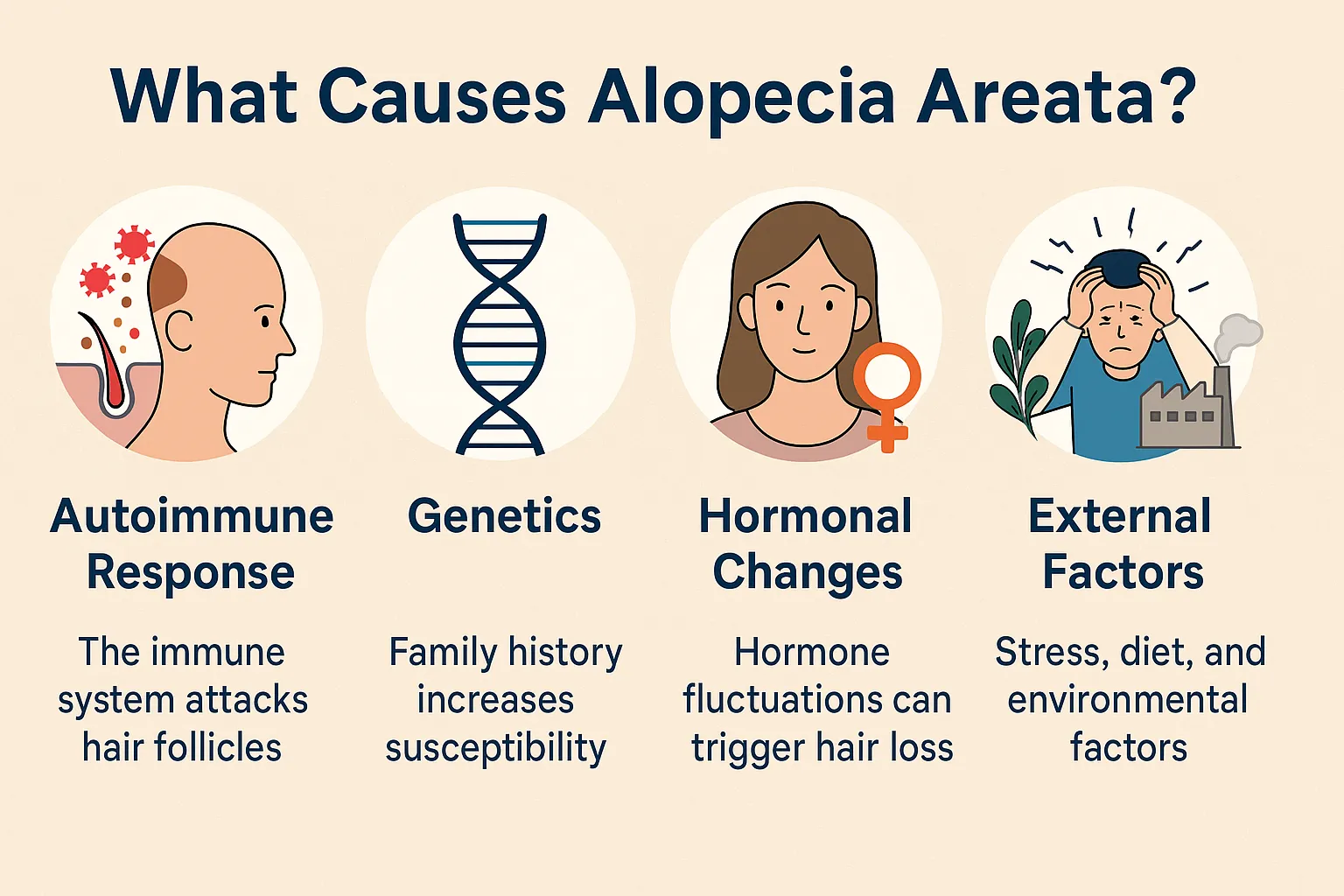 What Causes Alopecia Areata?

Autoimmune Response

The immune system attacks hair follicles

Genetics

Family history increases susceptibility

Hormonal Changes

Hormone fluctuations can trigger hair loss

External Factors

Stress, diet, and environmental factors